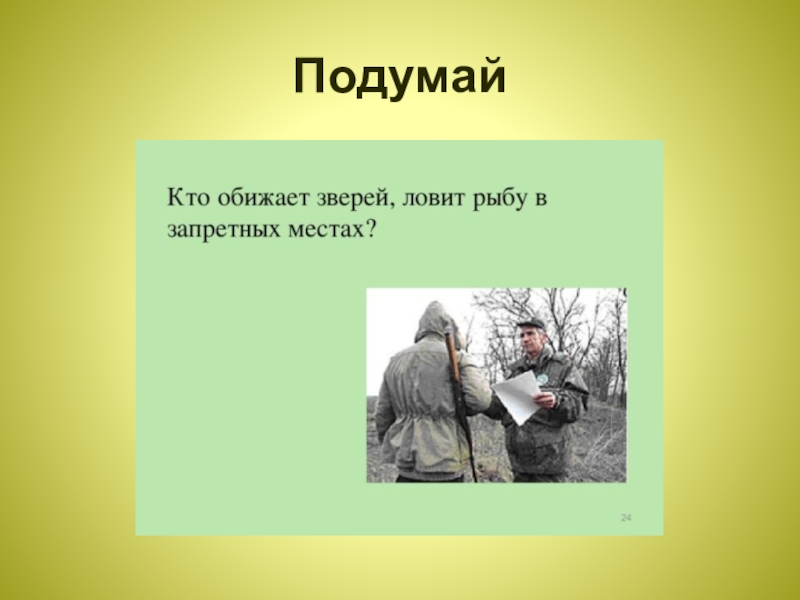 Подумай

Кто обижает зверей, ловит рыбу в запретных местах?

24